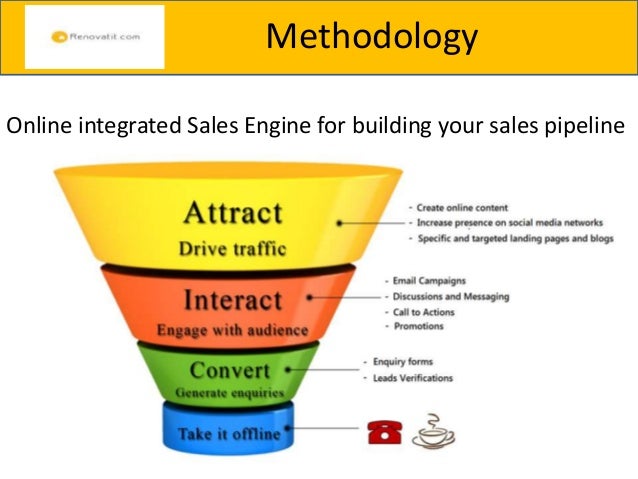 Renovatit.com

Methodology

Online integrated Sales Engine for building your sales pipeline

Attract
Drive traffic

- Create online content
- Increase presence on social media networks
- Specific and targeted landing pages and blogs

Interact
Engage with audience

- Email Campaigns
- Discussions and Messaging
- Call to Actions
- Promotions

Convert
Generate enquiries

- Enquiry forms
- Leads Verifications

Take it offline